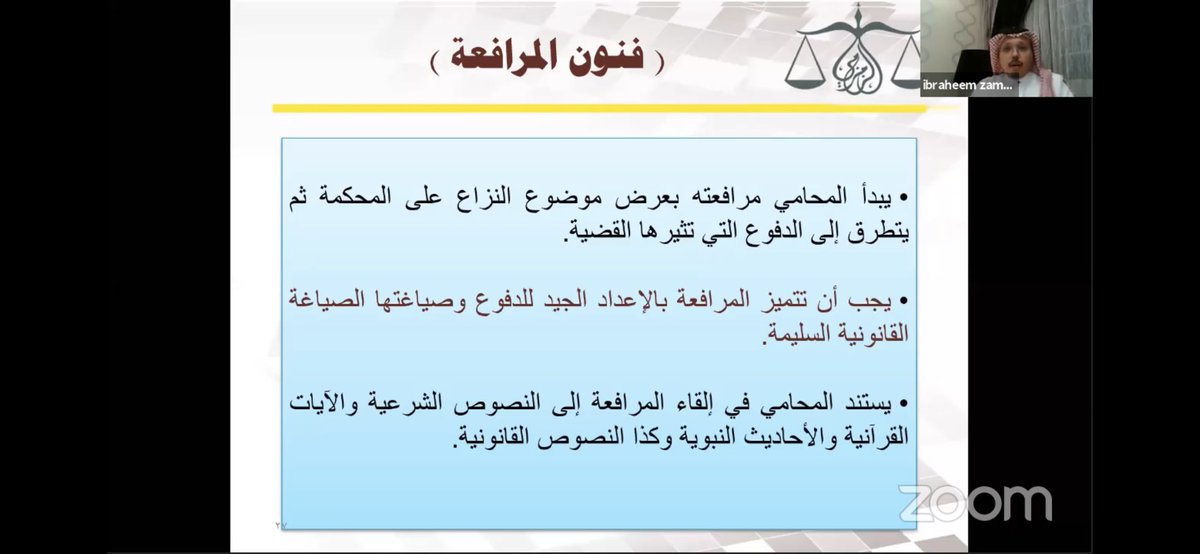 ( فنون المرافعة )

ibraheem zam...

• يبدأ المحامي مرافعته بعرض موضوع النزاع على المحكمة ثم يتطرق إلى الدفوع التي تثيرها القضية.

• يجب أن تتميز المرافعة بالإعداد الجيد للدفوع وصياغتها الصياغة القانونية السليمة.

• يستند المحامي في إلقاء المرافعة إلى النصوص الشرعية والآيات القرآنية والأحاديث النبوية وكذا النصوص القانونية.

٢٧

zoom